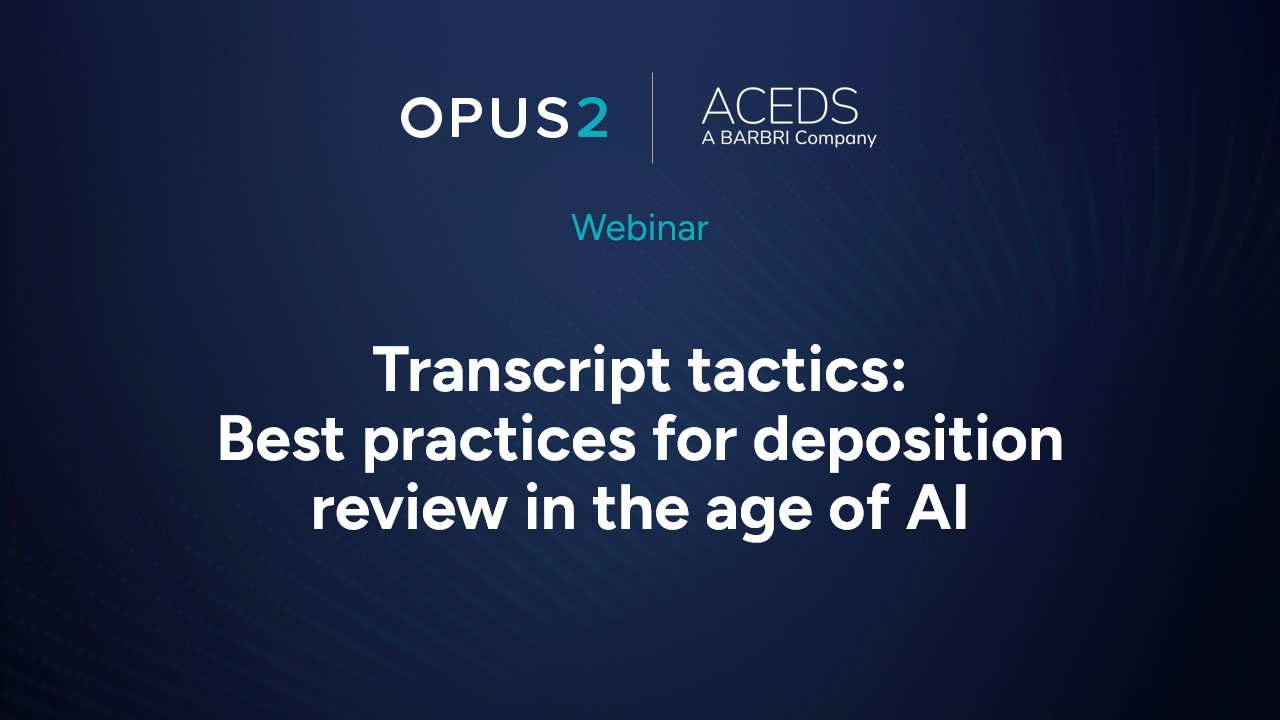 OPUS2

ACEDS
A BARBRI Company

Webinar

Transcript tactics:
Best practices for deposition review in the age of AI